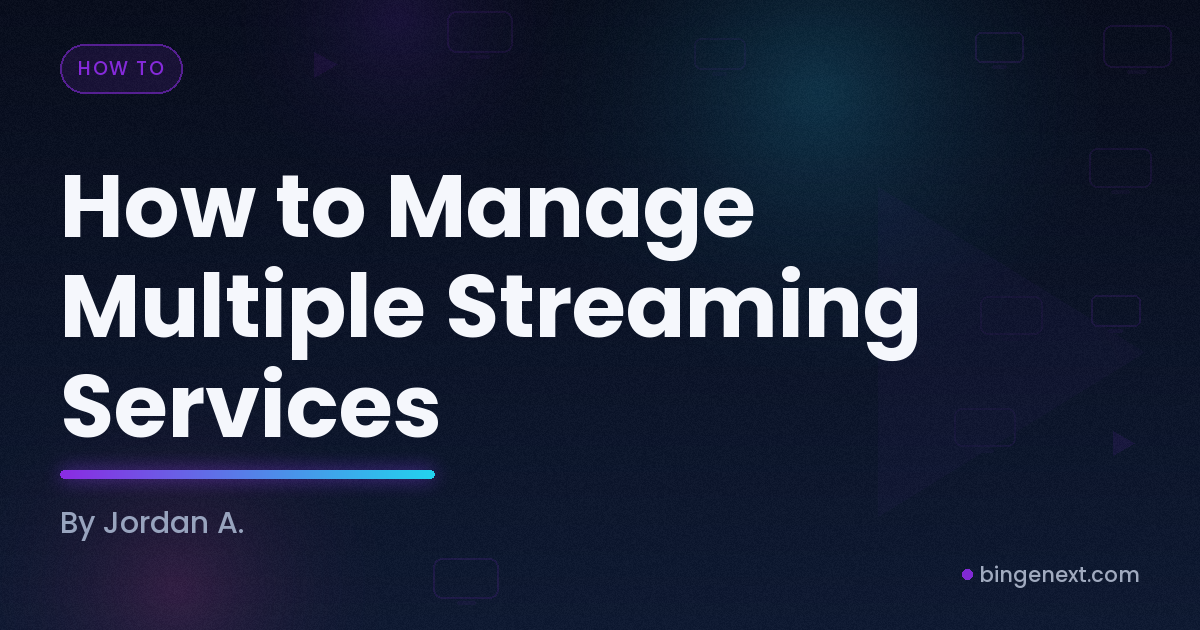 HOW TO

How to Manage Multiple Streaming Services

By Jordan A.

bingenext.com